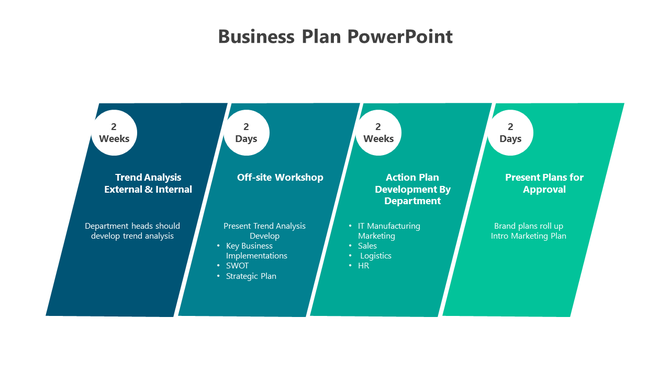 Business Plan PowerPoint

2
Weeks

Trend Analysis
External & Internal

Department heads should develop trend analysis

2
Days

Off-site Workshop

Present Trend Analysis
Develop
• Key Business Implementations
• SWOT
• Strategic Plan

2
Weeks

Action Plan Development By Department

• IT Manufacturing Marketing
• Sales
• Logistics
• HR

2
Days

Present Plans for Approval

Brand plans roll up
Intro Marketing Plan